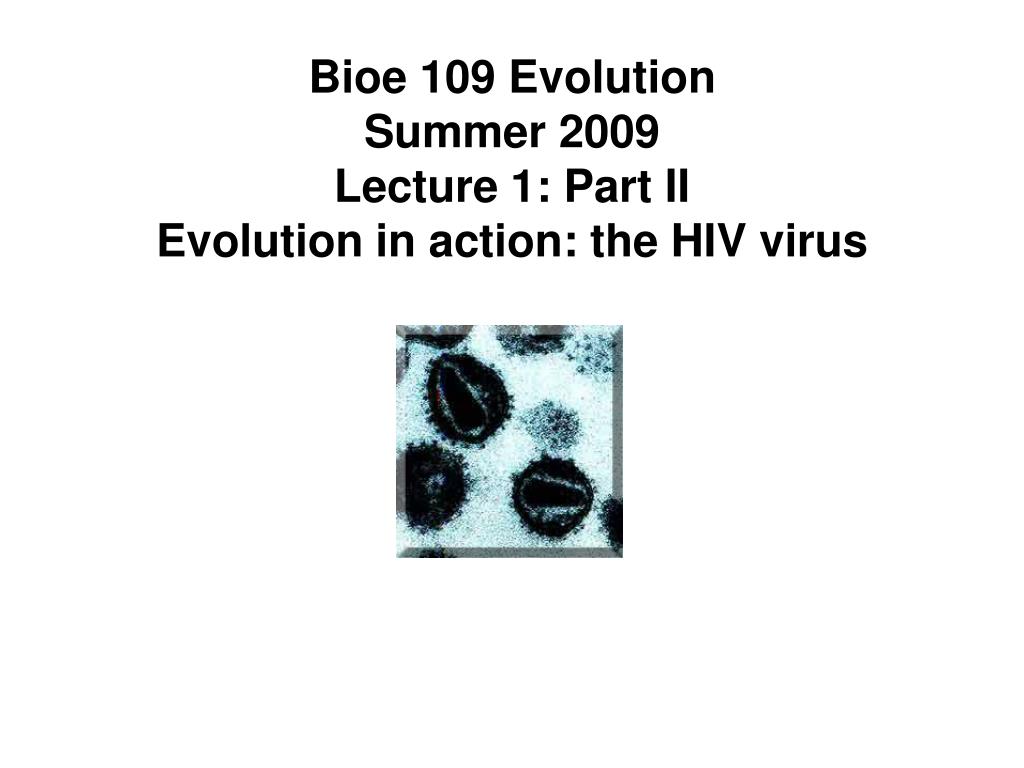 Bioe 109 Evolution
Summer 2009
Lecture 1: Part II
Evolution in action: the HIV virus